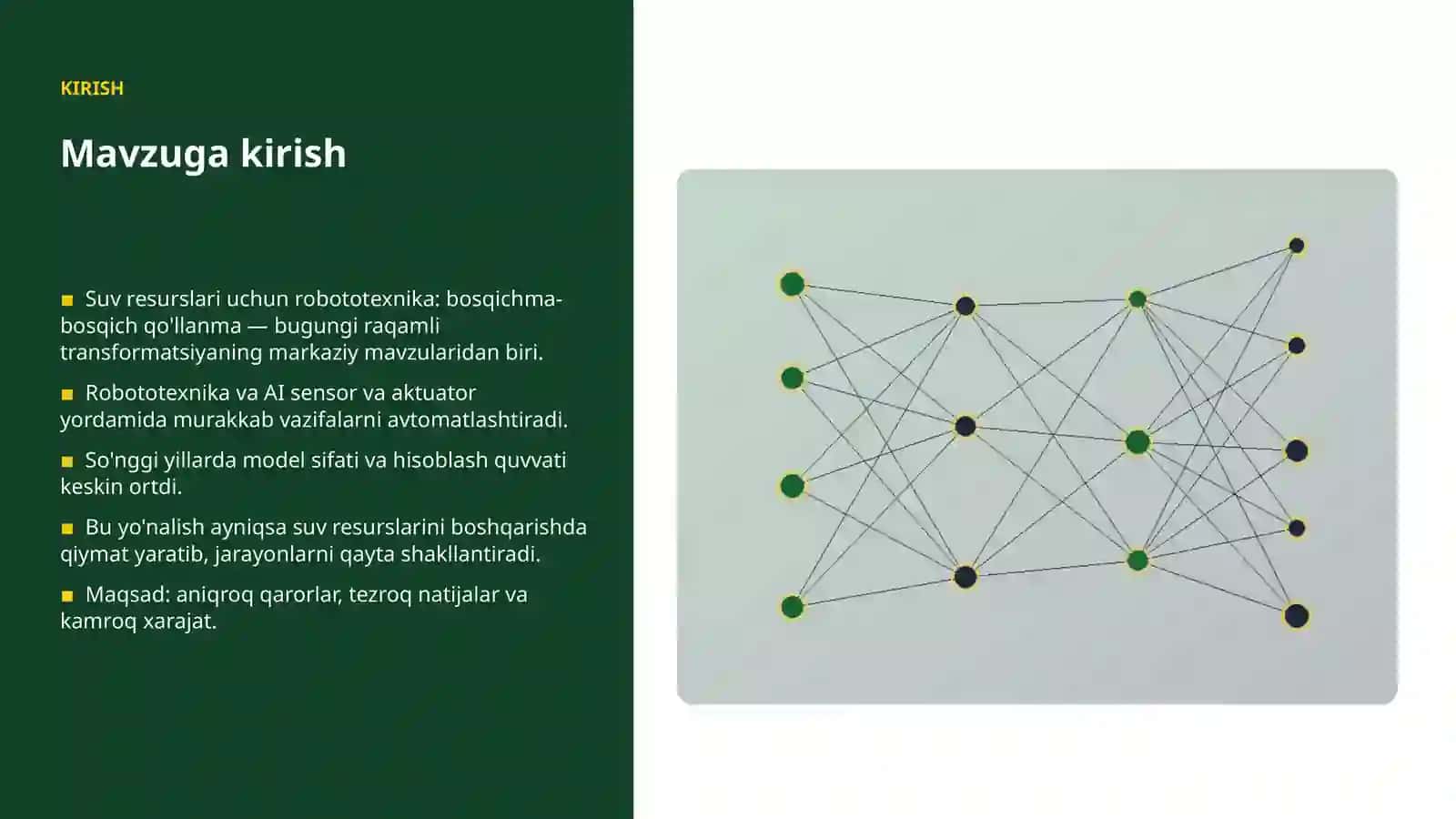 KIRISH

Mavzuga kirish

■ Suv resurslari uchun robototexnika: bosqichma-bosqich qo'llanma — bugungi raqamli transformatsiyaning markaziy mavzularidan biri.

■ Robototexnika va AI sensor va aktuator yordamida murakkab vazifalarni avtomatlashtiradi.

■ So'nggi yillarda model sifati va hisoblash quvvati keskin ortdi.

■ Bu yo'nalish ayniqsa suv resurslarini boshqarishda qiymat yaratib, jarayonlarni qayta shakllantiradi.

■ Maqsad: aniqroq qarorlar, tezroq natijalar va kamroq xarajat.